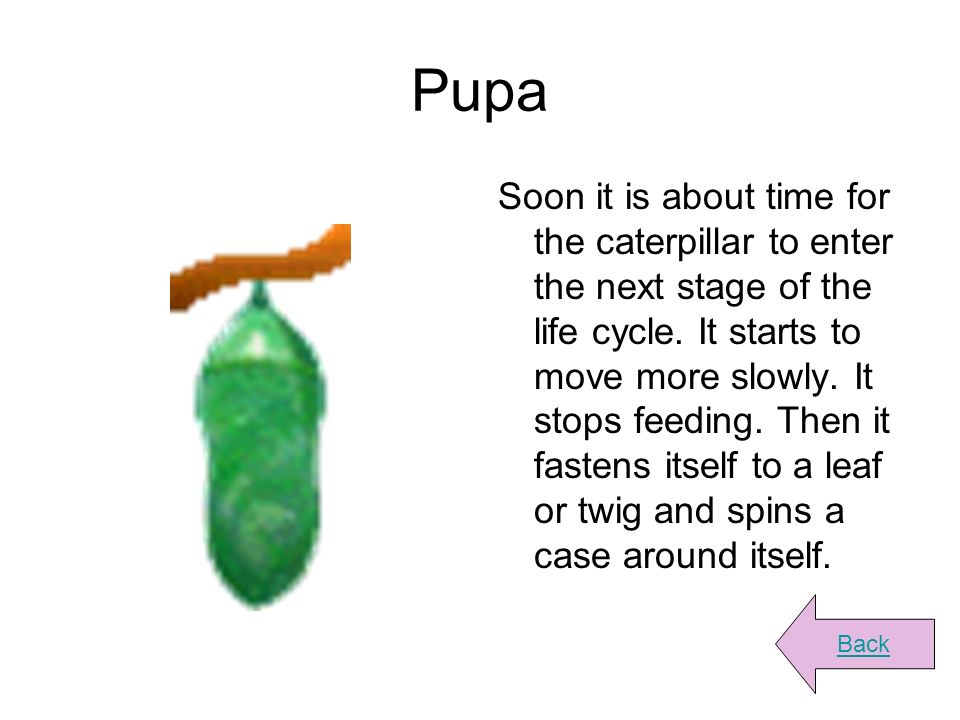 Pupa

Soon it is about time for the caterpillar to enter the next stage of the life cycle. It starts to move more slowly. It stops feeding. Then it fastens itself to a leaf or twig and spins a case around itself.

Back